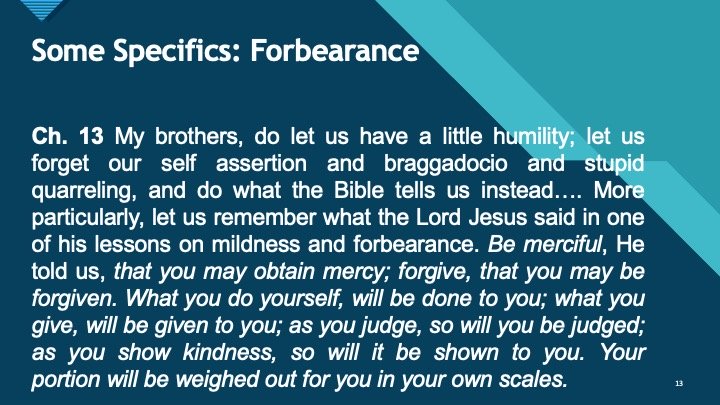 Some Specifics: Forbearance

Ch. 13 My brothers, do let us have a little humility; let us forget our self assertion and braggadocio and stupid quarreling, and do what the Bible tells us instead…. More particularly, let us remember what the Lord Jesus said in one of his lessons on mildness and forbearance. Be merciful, He told us, that you may obtain mercy; forgive, that you may be forgiven. What you do yourself, will be done to you; what you give, will be given to you; as you judge, so will you be judged; as you show kindness, so will it be shown to you. Your portion will be weighed out for you in your own scales.

13